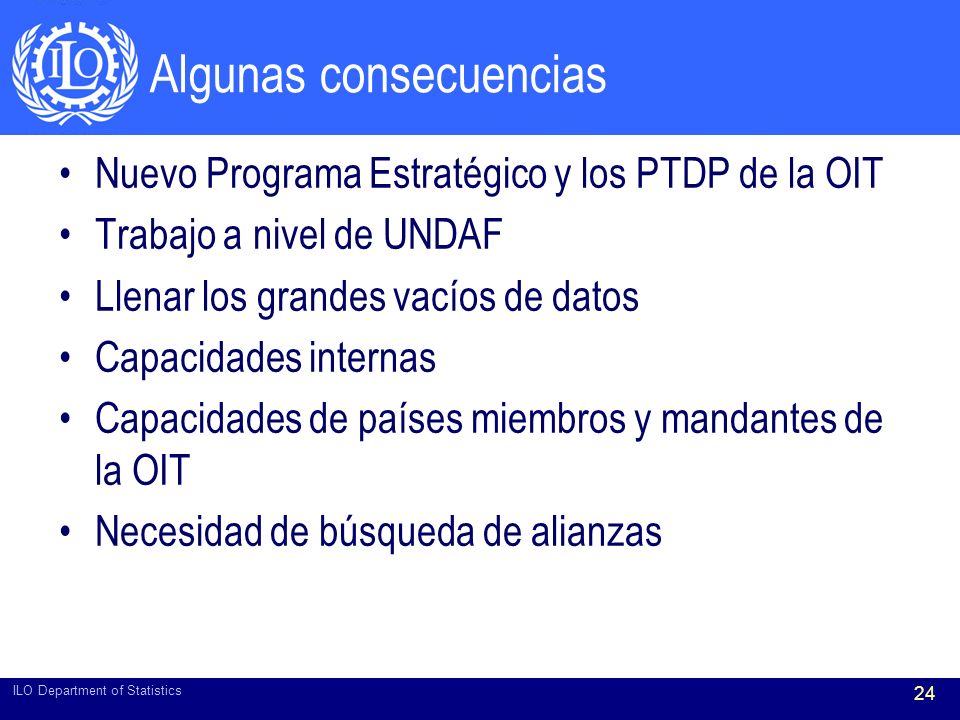 ILO

Algunas consecuencias

• Nuevo Programa Estratégico y los PTDP de la OIT
• Trabajo a nivel de UNDAF
• Llenar los grandes vacíos de datos
• Capacidades internas
• Capacidades de países miembros y mandantes de la OIT
• Necesidad de búsqueda de alianzas

ILO Department of Statistics

24